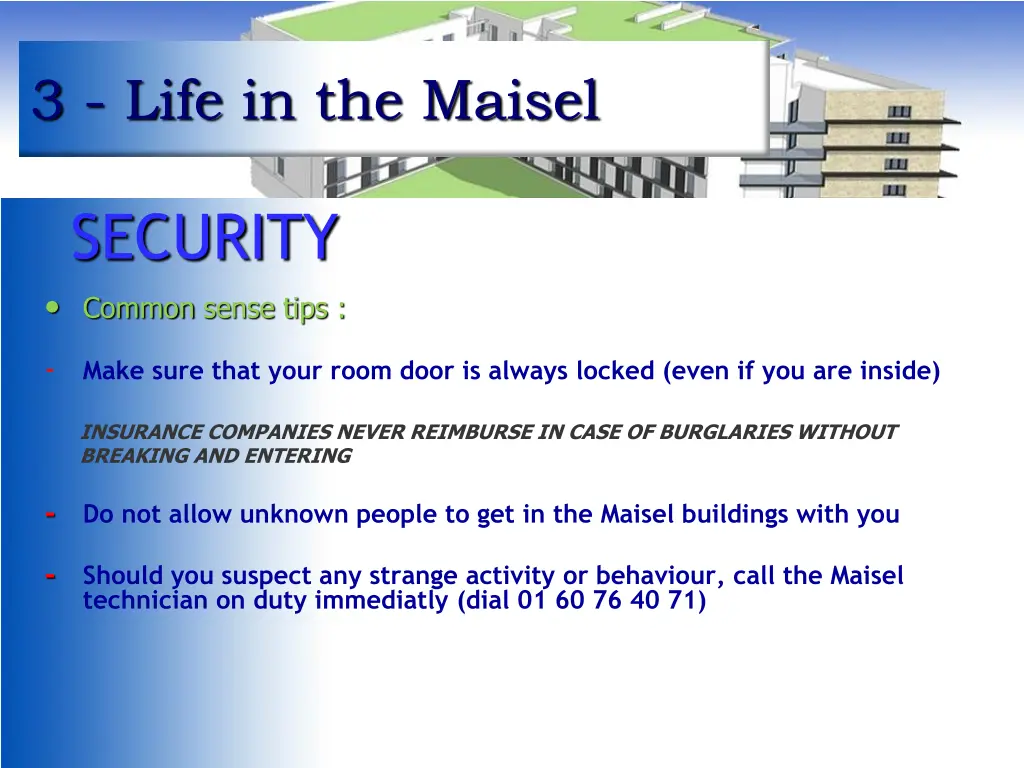 3 - Life in the Maisel

SECURITY

• Common sense tips :

- Make sure that your room door is always locked (even if you are inside)

INSURANCE COMPANIES NEVER REIMBURSE IN CASE OF BURGLARIES WITHOUT BREAKING AND ENTERING

- Do not allow unknown people to get in the Maisel buildings with you

- Should you suspect any strange activity or behaviour, call the Maisel technician on duty immediatly (dial 01 60 76 40 71)